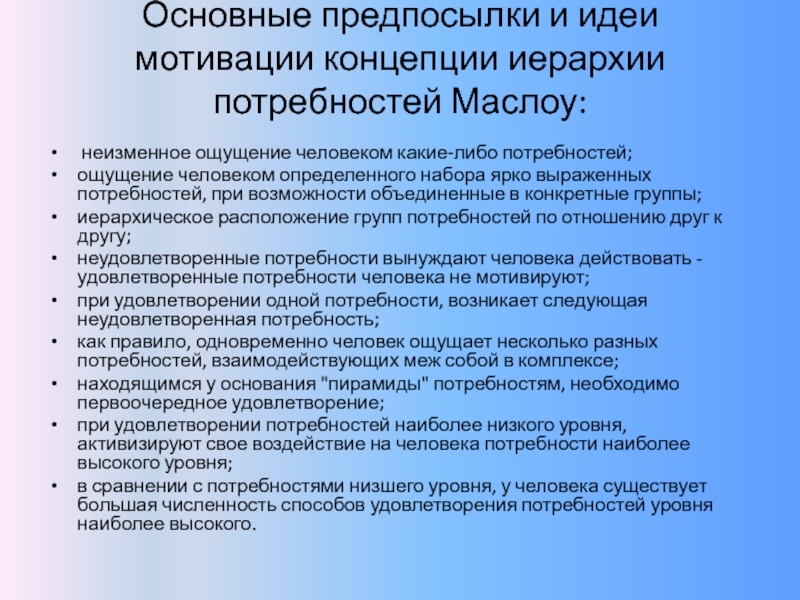 Основные предпосылки и идеи мотивации концепции иерархии потребностей Маслоу:

• неизменное ощущение человеком какие-либо потребностей;
• ощущение человеком определенного набора ярко выраженных потребностей, при возможности объединенные в конкретные группы;
• иерархическое расположение групп потребностей по отношению друг к другу;
• неудовлетворенные потребности вынуждают человека действовать - удовлетворенные потребности человека не мотивируют;
• при удовлетворении одной потребности, возникает следующая неудовлетворенная потребность;
• как правило, одновременно человек ощущает несколько разных потребностей, взаимодействующих меж собой в комплексе;
• находящимся у основания "пирамиды" потребностям, необходимо первоочередное удовлетворение;
• при удовлетворении потребностей наиболее низкого уровня, активизируют свое воздействие на человека потребности наиболее высокого уровня;
• в сравнении с потребностями низшего уровня, у человека существует большая численность способов удовлетворения потребностей уровня наиболее высокого.